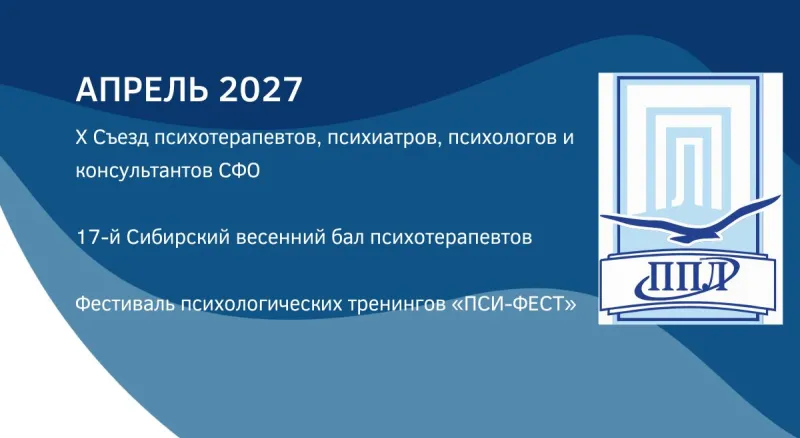 АПРЕЛЬ 2027

X Съезд психотерапевтов, психиатров, психологов и консультантов СФО

17-й Сибирский весенний бал психотерапевтов

Фестиваль психологических тренингов «ПСИ-ФЕСТ»

ППЛ